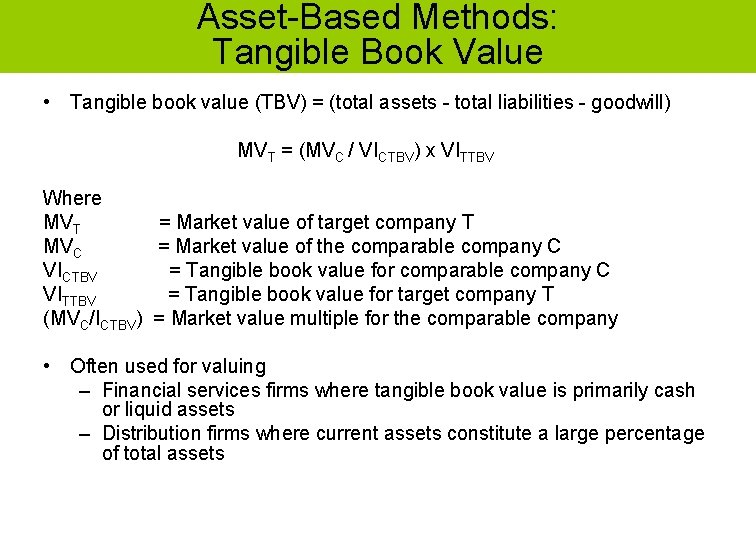 Asset-Based Methods: Tangible Book Value

• Tangible book value (TBV) = (total assets - total liabilities - goodwill)

$MV_T = (MV_C / VI_{CTBV}) \times VI_{TTBV}$

Where
$MV_T$ = Market value of target company T
$MV_C$ = Market value of the comparable company C
$VI_{CTBV}$ = Tangible book value for comparable company C
$VI_{TTBV}$ = Tangible book value for target company T
$(MV_C/I_{CTBV})$ = Market value multiple for the comparable company

• Often used for valuing
– Financial services firms where tangible book value is primarily cash or liquid assets
– Distribution firms where current assets constitute a large percentage of total assets